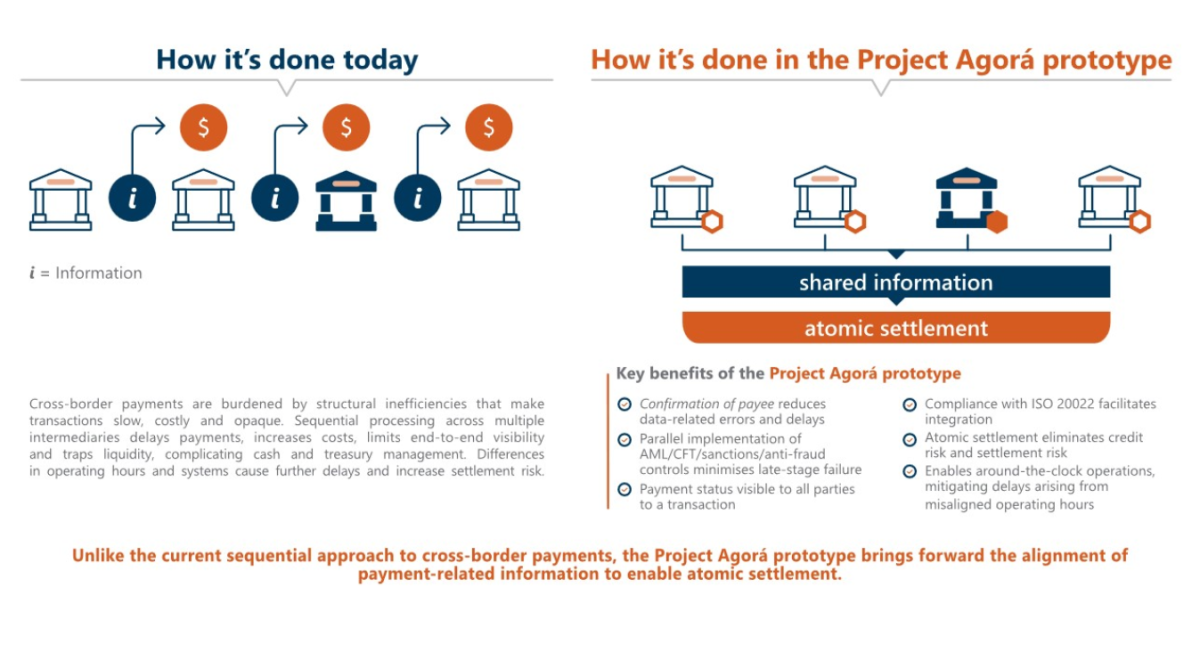 How it's done today

$ $ $

i i i

i = Information

Cross-border payments are burdened by structural inefficiencies that make transactions slow, costly and opaque. Sequential processing across multiple intermediaries delays payments, increases costs, limits end-to-end visibility and traps liquidity, complicating cash and treasury management. Differences in operating hours and systems cause further delays and increase settlement risk.

How it's done in the Project Agorá prototype

shared information

atomic settlement

Key benefits of the Project Agorá prototype

Confirmation of payee reduces data-related errors and delays

Parallel implementation of AML/CFT/sanctions/anti-fraud controls minimises late-stage failure

Payment status visible to all parties to a transaction

Compliance with ISO 20022 facilitates integration

Atomic settlement eliminates credit risk and settlement risk

Enables around-the-clock operations, mitigating delays arising from misaligned operating hours

Unlike the current sequential approach to cross-border payments, the Project Agorá prototype brings forward the alignment of payment-related information to enable atomic settlement.